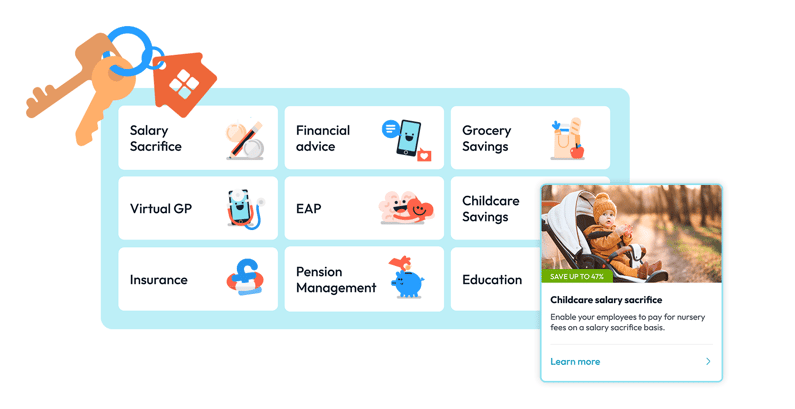 Salary Sacrifice

Financial advice

Grocery Savings

Virtual GP

EAP

Childcare Savings

Insurance

Pension Management

Education

SAVE UP TO 47%

Childcare salary sacrifice

Enable your employees to pay for nursery fees on a salary sacrifice basis.

Learn more